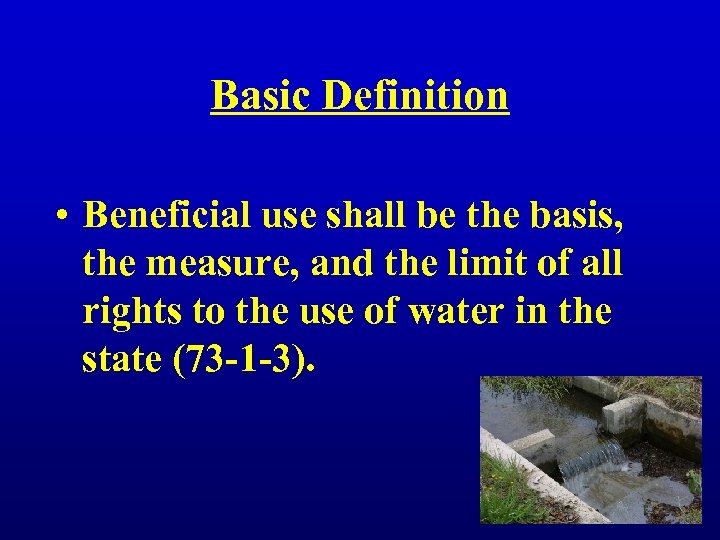 Basic Definition

• Beneficial use shall be the basis, the measure, and the limit of all rights to the use of water in the state (73-1-3).